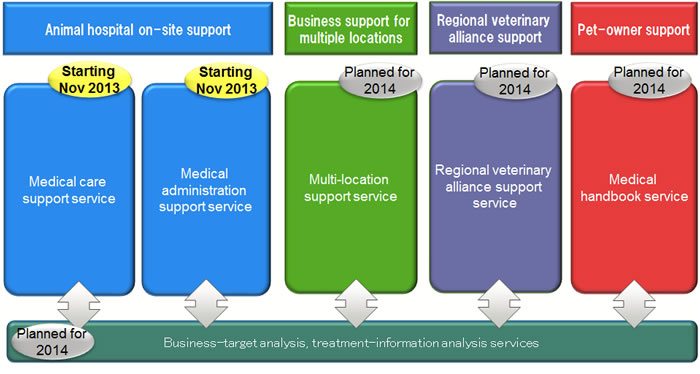 Animal hospital on-site support

Business support for multiple locations

Regional veterinary alliance support

Pet-owner support

Starting Nov 2013

Medical care support service

Starting Nov 2013

Medical administration support service

Planned for 2014

Multi-location support service

Planned for 2014

Regional veterinary alliance support service

Planned for 2014

Medical handbook service

Planned for 2014

Business-target analysis, treatment-information analysis services